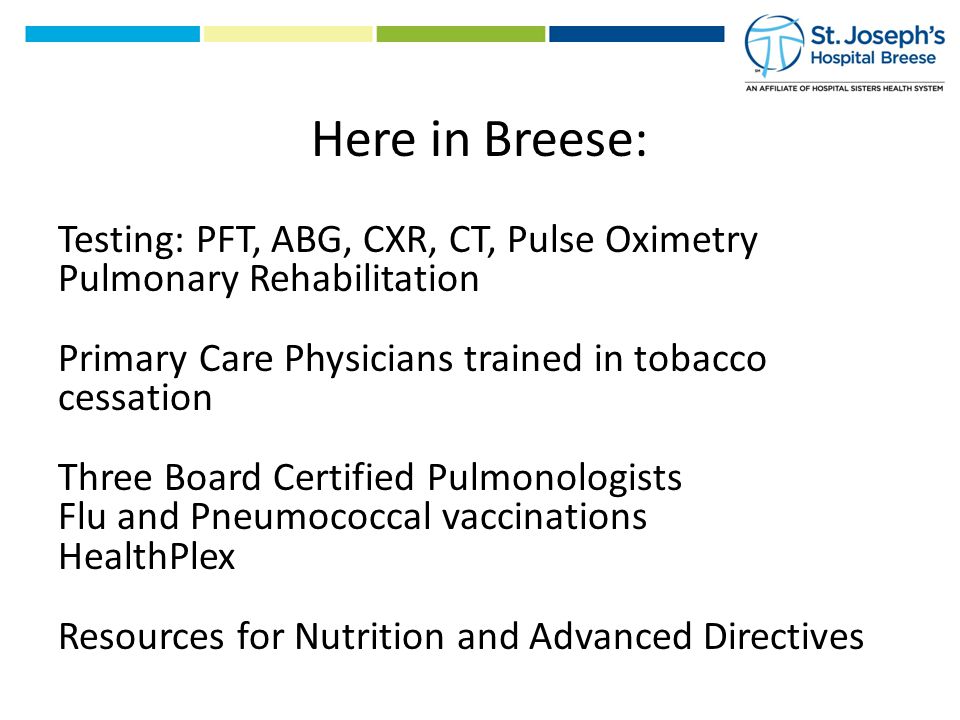 St. Joseph's Hospital Breese
AN AFFILIATE OF HOSPITAL SISTERS HEALTH SYSTEM

Here in Breese:

Testing: PFT, ABG, CXR, CT, Pulse Oximetry
Pulmonary Rehabilitation

Primary Care Physicians trained in tobacco cessation

Three Board Certified Pulmonologists
Flu and Pneumococcal vaccinations
HealthPlex

Resources for Nutrition and Advanced Directives